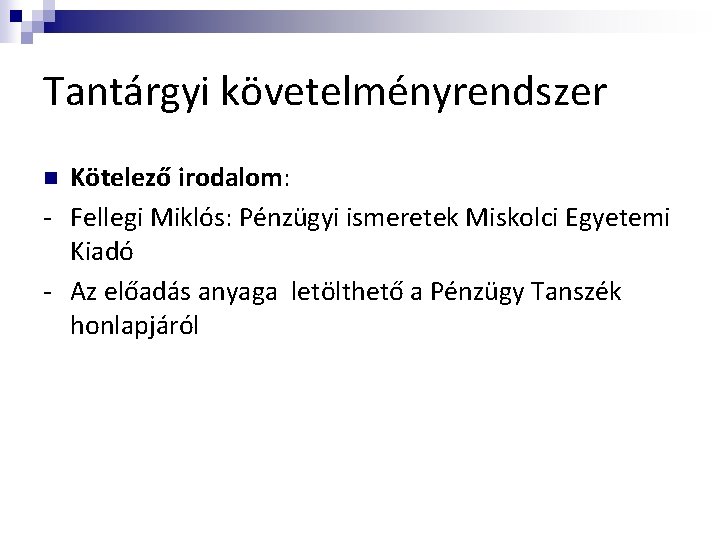 Tantárgyi követelményrendszer

Kötelező irodalom:

- Fellegi Miklós: Pénzügyi ismeretek Miskolci Egyetemi Kiadó

- Az előadás anyaga letölthető a Pénzügy Tanszék honlapjáról